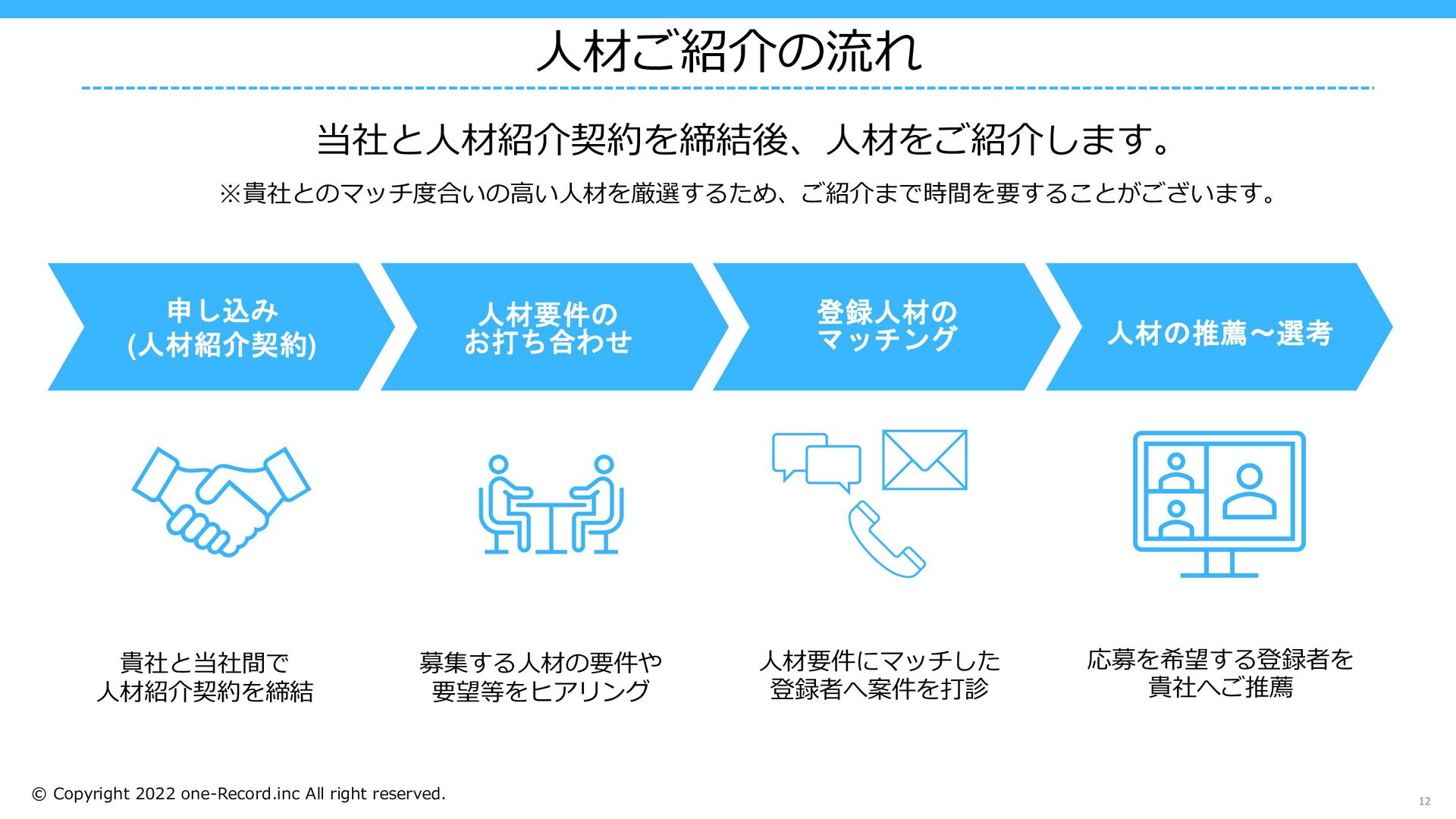 人材ご紹介の流れ

当社と人材紹介契約を締結後、人材をご紹介します。

※貴社とのマッチ度合いの高い人材を厳選するため、ご紹介まで時間を要することがございます。

申し込み
(人材紹介契約)

人材要件の
お打ち合わせ

登録人材の
マッチング

人材の推薦～選考

貴社と当社間で
人材紹介契約を締結

募集する人材の要件や
要望等をヒアリング

人材要件にマッチした
登録者へ案件を打診

応募を希望する登録者を
貴社へご推薦

© Copyright 2022 one-Record.inc All right reserved.

12